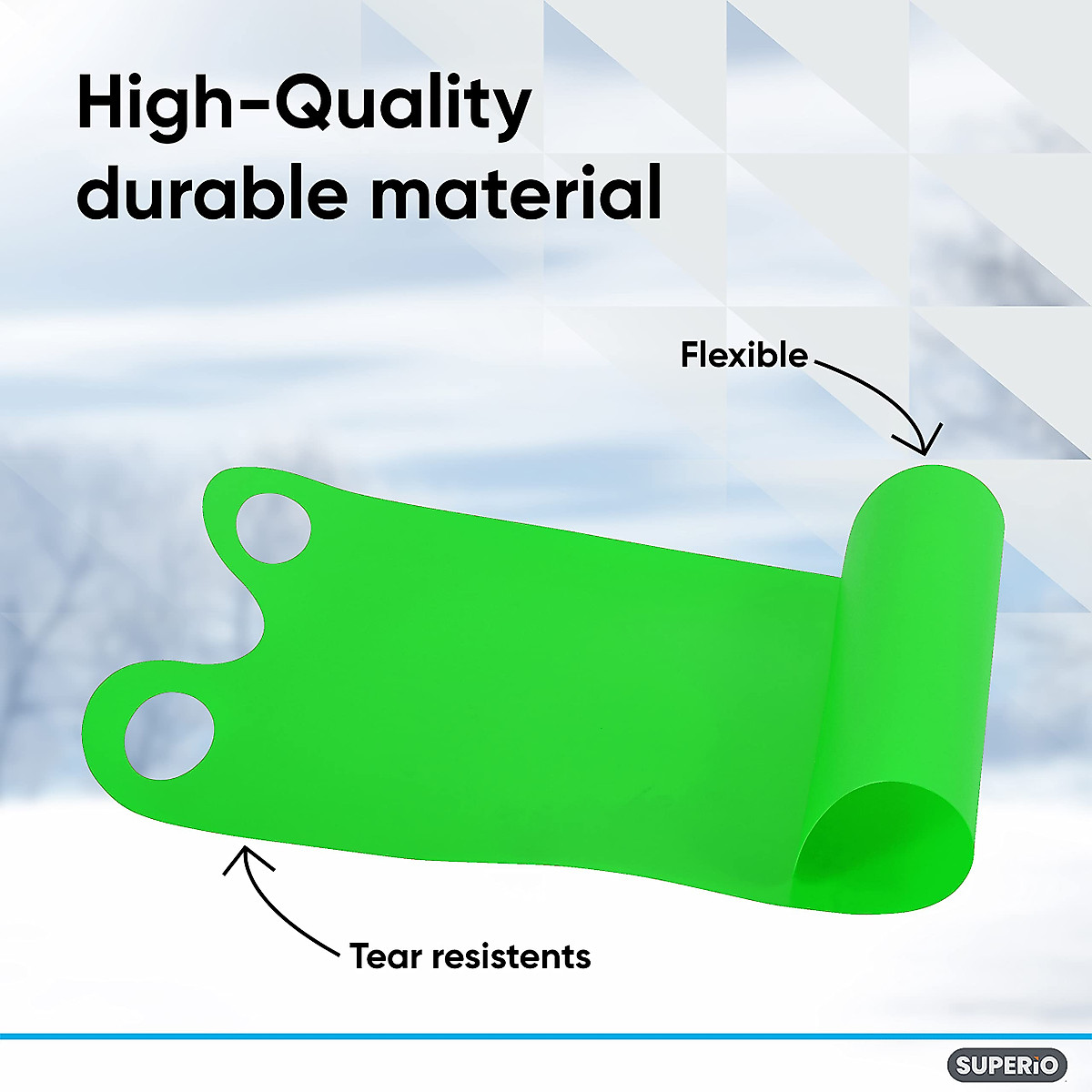 High-Quality durable material

Flexible

Tear resistents

SUPERiO